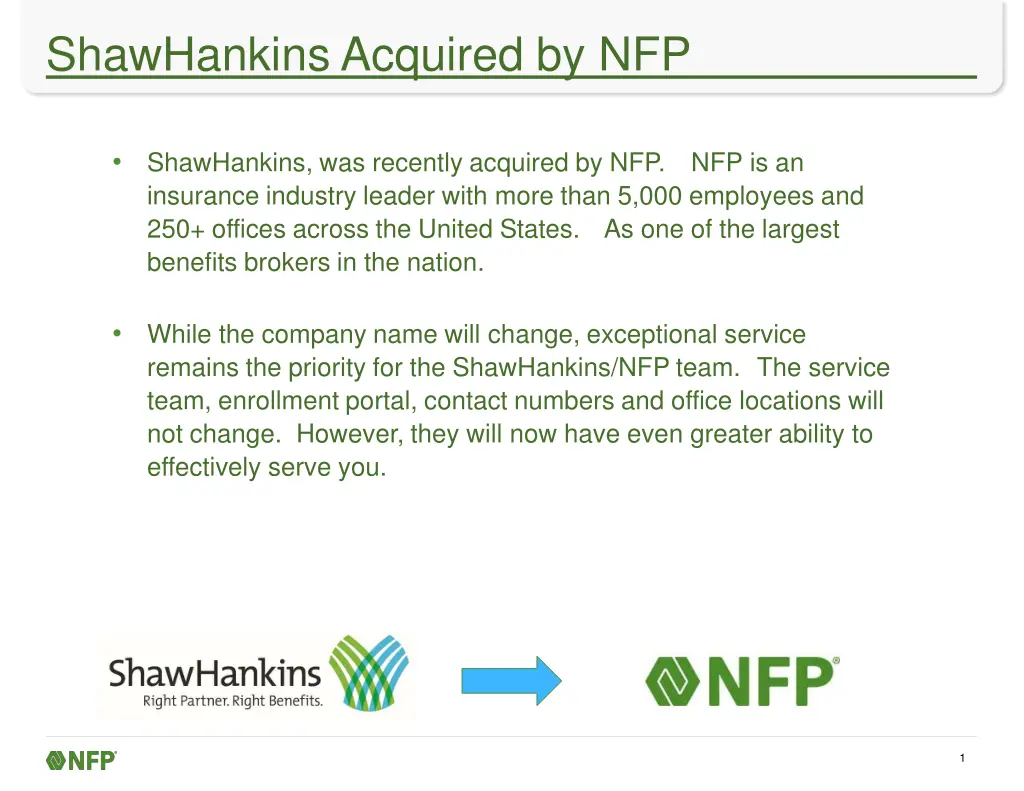 ShawHankins Acquired by NFP

• ShawHankins, was recently acquired by NFP. NFP is an insurance industry leader with more than 5,000 employees and 250+ offices across the United States. As one of the largest benefits brokers in the nation.

• While the company name will change, exceptional service remains the priority for the ShawHankins/NFP team. The service team, enrollment portal, contact numbers and office locations will not change. However, they will now have even greater ability to effectively serve you.

ShawHankins
Right Partner. Right Benefits.

NFP®

NFP®

1